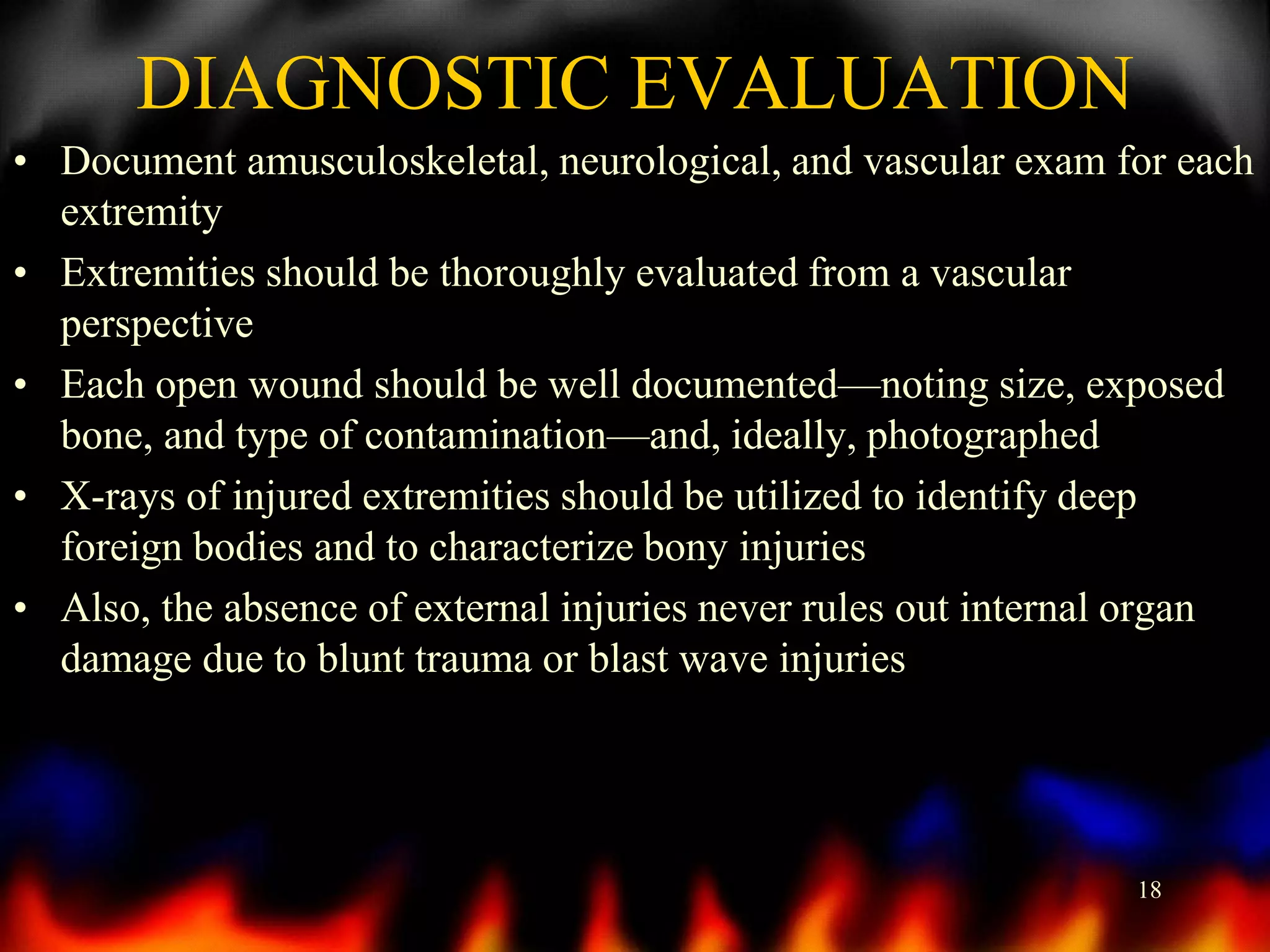 DIAGNOSTIC EVALUATION

• Document amusculoskeletal, neurological, and vascular exam for each extremity
• Extremities should be thoroughly evaluated from a vascular perspective
• Each open wound should be well documented—noting size, exposed bone, and type of contamination—and, ideally, photographed
• X-rays of injured extremities should be utilized to identify deep foreign bodies and to characterize bony injuries
• Also, the absence of external injuries never rules out internal organ damage due to blunt trauma or blast wave injuries

18